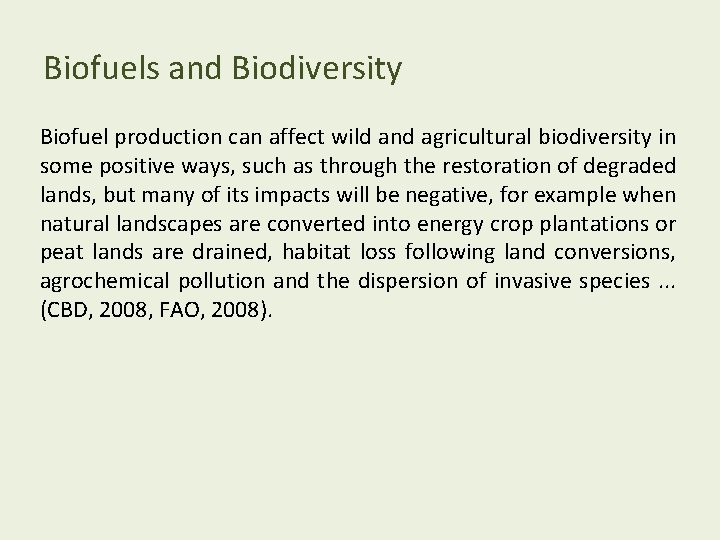 Biofuels and Biodiversity

Biofuel production can affect wild and agricultural biodiversity in some positive ways, such as through the restoration of degraded lands, but many of its impacts will be negative, for example when natural landscapes are converted into energy crop plantations or peat lands are drained, habitat loss following land conversions, agrochemical pollution and the dispersion of invasive species ... (CBD, 2008, FAO, 2008).